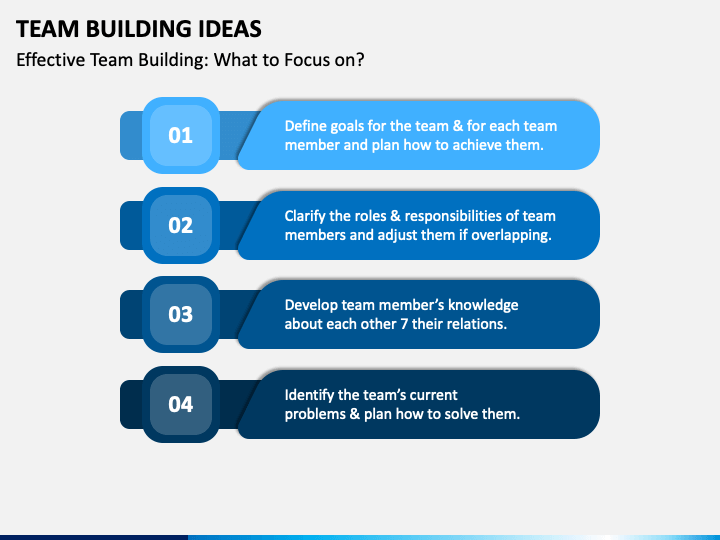 TEAM BUILDING IDEAS

Effective Team Building: What to Focus on?

01

Define goals for the team & for each team member and plan how to achieve them.

02

Clarify the roles & responsibilities of team members and adjust them if overlapping.

03

Develop team member's knowledge about each other 7 their relations.

04

Identify the team's current problems & plan how to solve them.